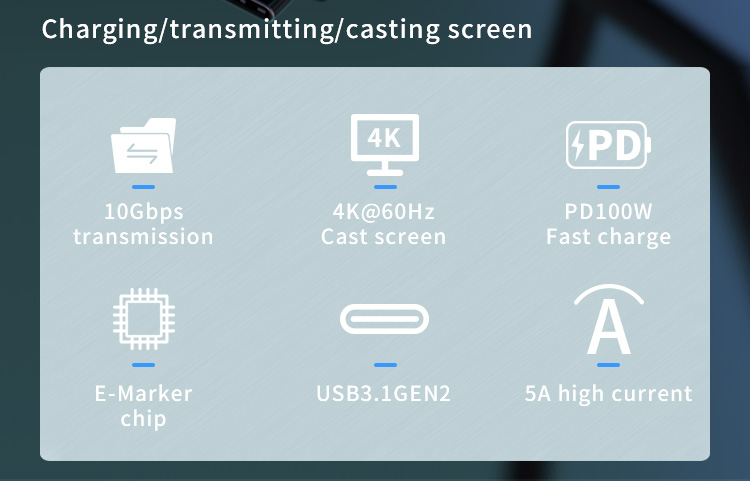 Charging/transmitting/casting screen

10Gbps transmission

4K

4K@60Hz Cast screen

PD

PD100W Fast charge

E-Marker chip

USB3.1GEN2

A

5A high current